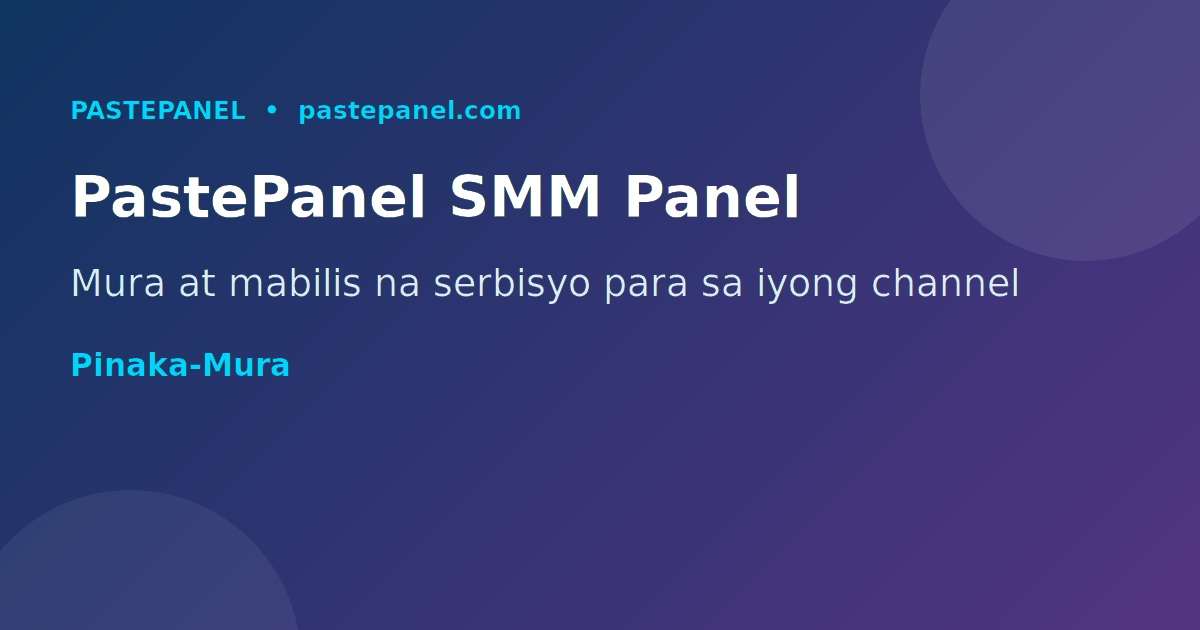 PASTEPANEL • pastepanel.com

PastePanel SMM Panel

Mura at mabilis na serbisyo para sa iyong channel

Pinaka-Mura